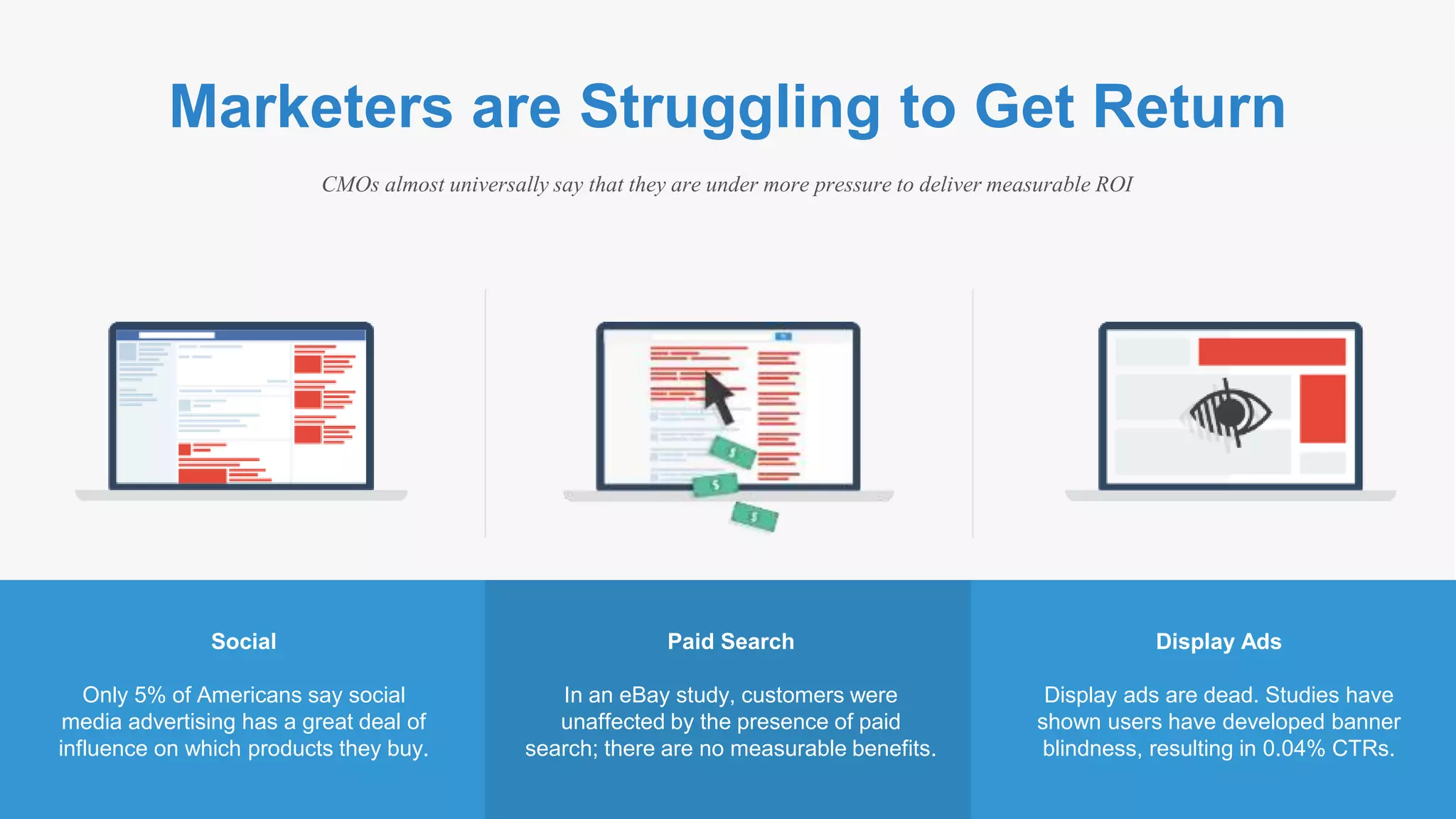 Marketers are Struggling to Get Return

CMOs almost universally say that they are under more pressure to deliver measurable ROI

$

$

$

Social

Only 5% of Americans say social media advertising has a great deal of influence on which products they buy.

Paid Search

In an eBay study, customers were unaffected by the presence of paid search; there are no measurable benefits.

Display Ads

Display ads are dead. Studies have shown users have developed banner blindness, resulting in 0.04% CTRs.